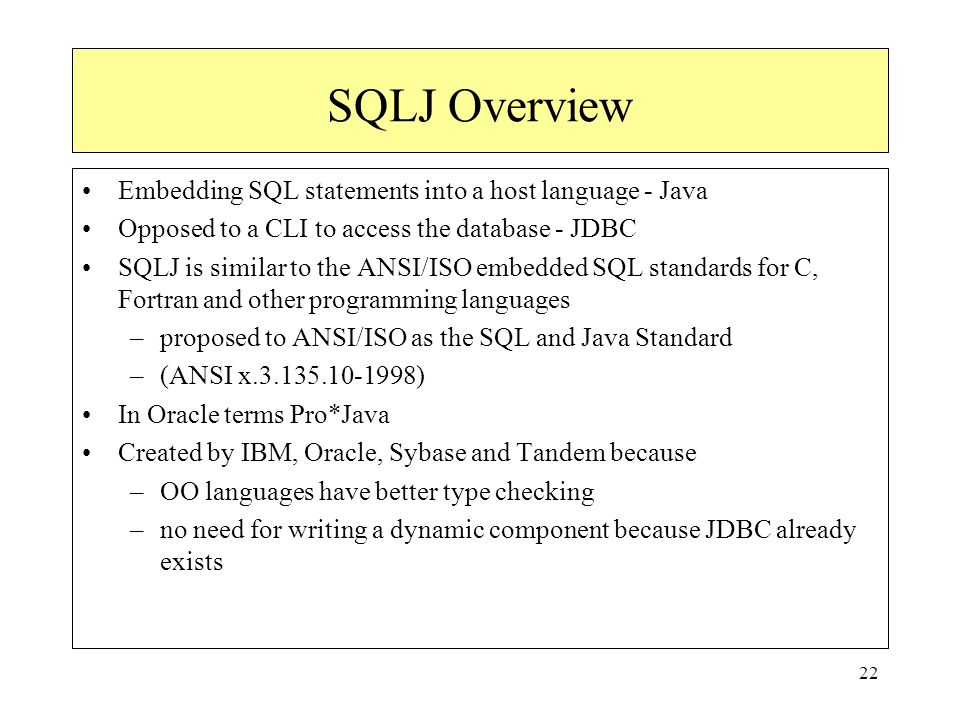 SQLJ Overview

• Embedding SQL statements into a host language - Java
• Opposed to a CLI to access the database - JDBC
• SQLJ is similar to the ANSI/ISO embedded SQL standards for C, Fortran and other programming languages
– proposed to ANSI/ISO as the SQL and Java Standard
– (ANSI x.3.135.10-1998)
• In Oracle terms Pro*Java
• Created by IBM, Oracle, Sybase and Tandem because
– OO languages have better type checking
– no need for writing a dynamic component because JDBC already exists

22